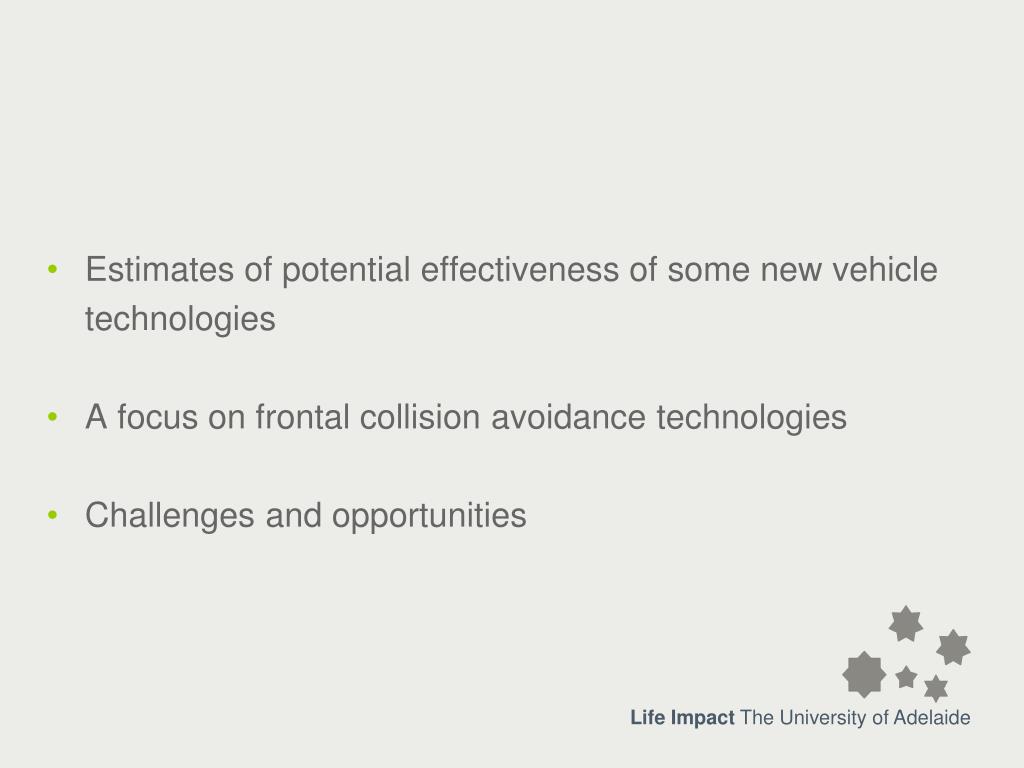 • Estimates of potential effectiveness of some new vehicle technologies

• A focus on frontal collision avoidance technologies

• Challenges and opportunities

Life Impact The University of Adelaide